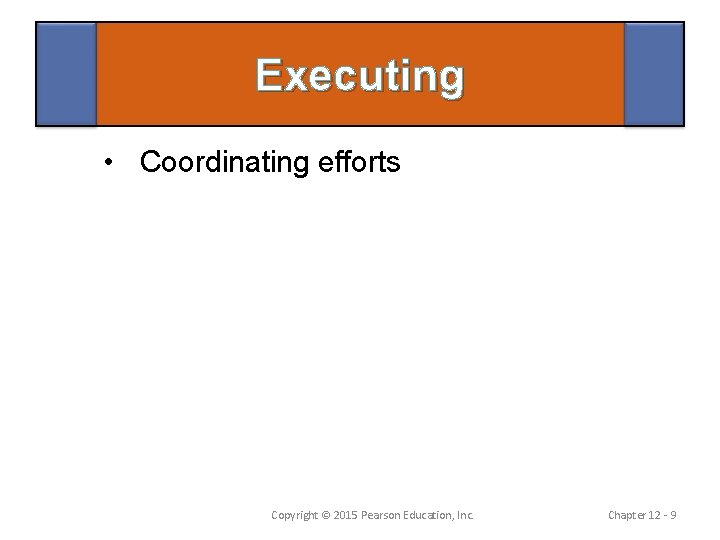 Executing

• Coordinating efforts

Copyright © 2015 Pearson Education, Inc.

Chapter 12 - 9